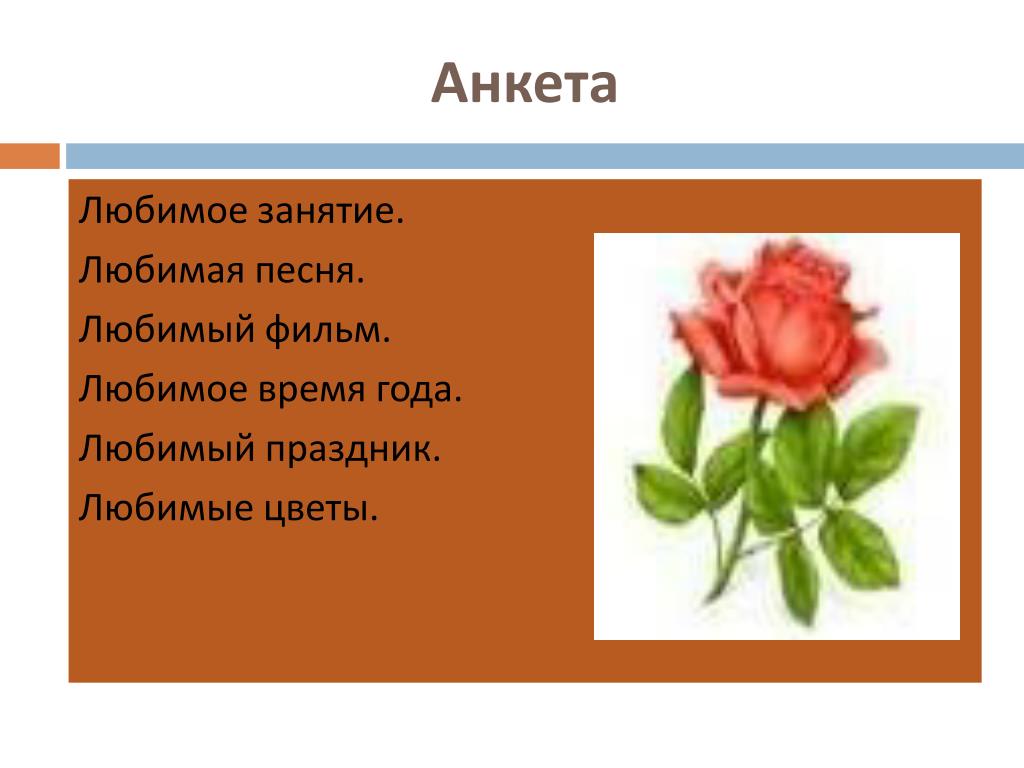 Анкета

Любимое занятие.

Любимая песня.

Любимый фильм.

Любимое время года.

Любимый праздник.

Любимые цветы.